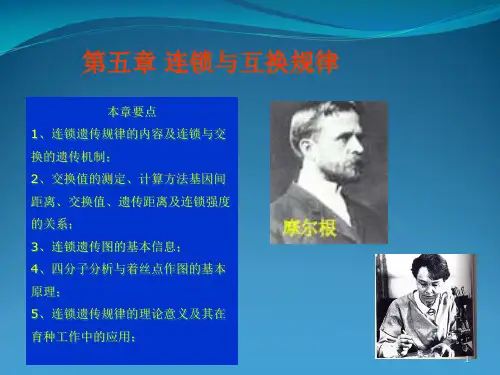 第五章 连锁与互换规律

本章要点

1、连锁遗传规律的内容及连锁与交换的遗传机制；

2、交换值的测定、计算方法基因间距离、交换值、遗传距离及连锁强度的关系；

3、连锁遗传图的基本信息；

4、四分子分析与着丝点作图的基本原理；

5、连锁遗传规律的理论意义及其在育种工作中的应用；

摩尔根

1